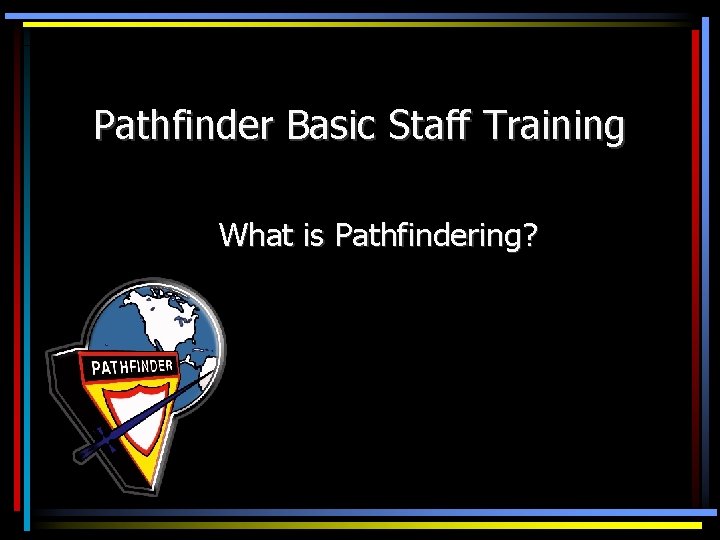 Pathfinder Basic Staff Training

What is Pathfindering?

PATHFINDER